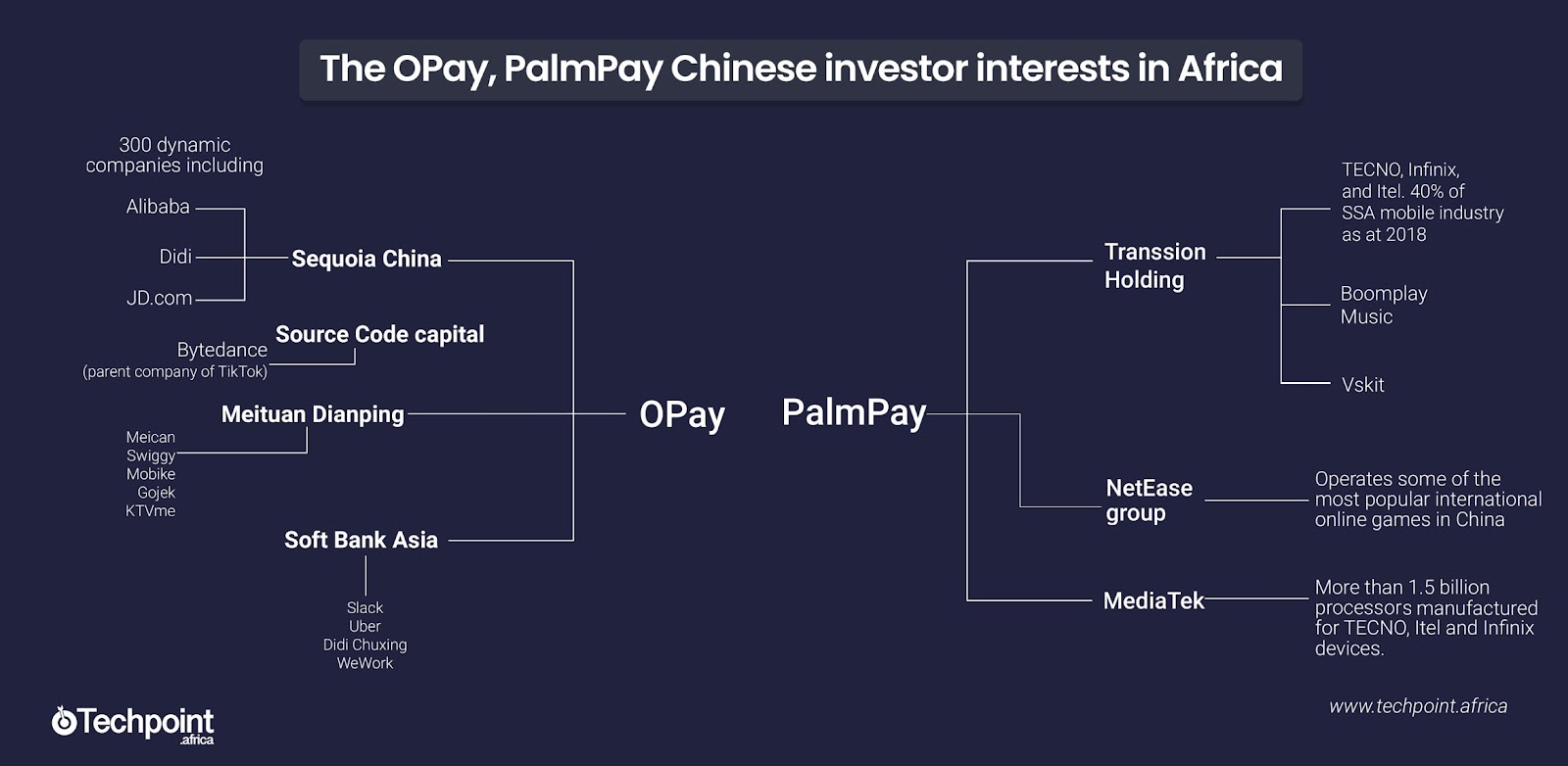 The OPay, PalmPay Chinese investor interests in Africa

300 dynamic companies including

Alibaba

Didi

JD.com

Sequoia China

Source Code capital

Bytedance
(parent company of TikTok)

Meituan Dianping

Meican
Swiggy
Mobike
Gojek
KTVme

Soft Bank Asia

Slack
Uber
Didi Chuxing
WeWork

OPay

PalmPay

Transsion Holding

TECNO, Infinix, and Itel. 40% of SSA mobile industry as at 2018

Boomplay Music

Vskit

NetEase group

Operates some of the most popular international online games in China

MediaTek

More than 1.5 billion processors manufactured for TECNO, Itel and Infinix devices.

Techpoint .africa

www.techpoint.africa